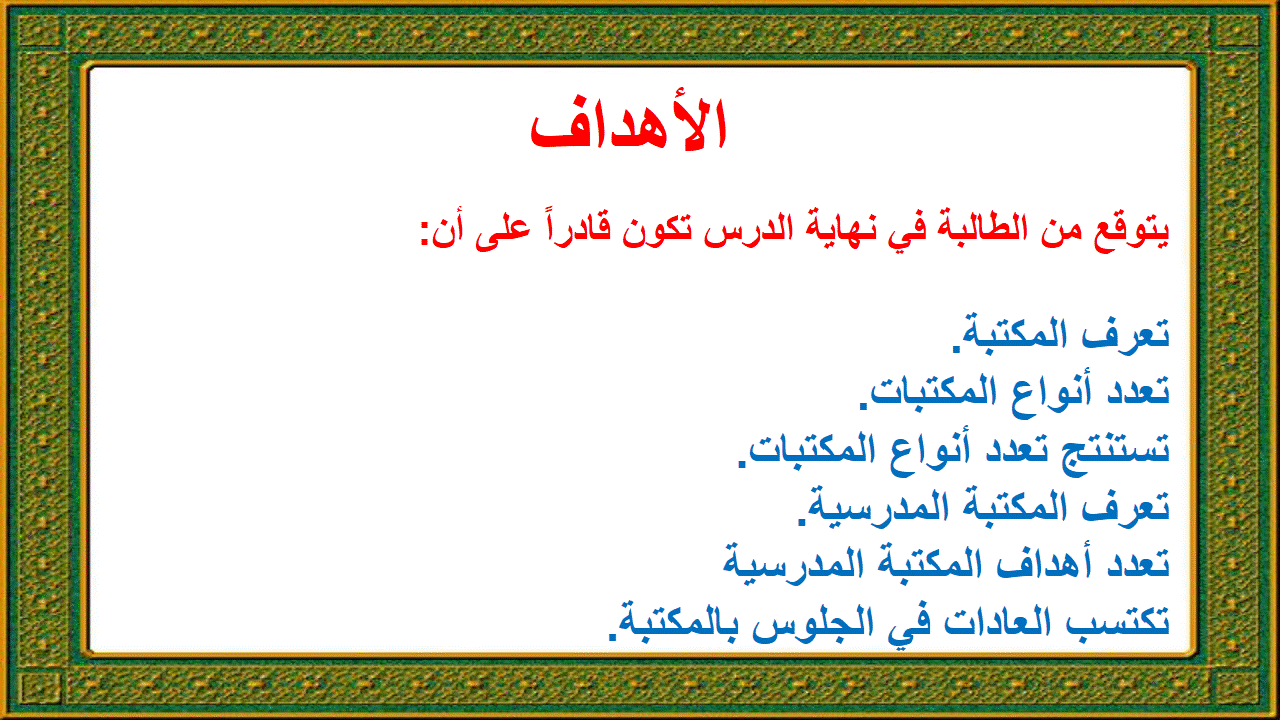 الأهداف

يتوقع من الطالبة في نهاية الدرس تكون قادراً على أن:

تعرف المكتبة.
تعدد أنواع المكتبات.
تستنتج تعدد أنواع المكتبات.
تعرف المكتبة المدرسية.
تعدد أهداف المكتبة المدرسية
تكتسب العادات في الجلوس بالمكتبة.